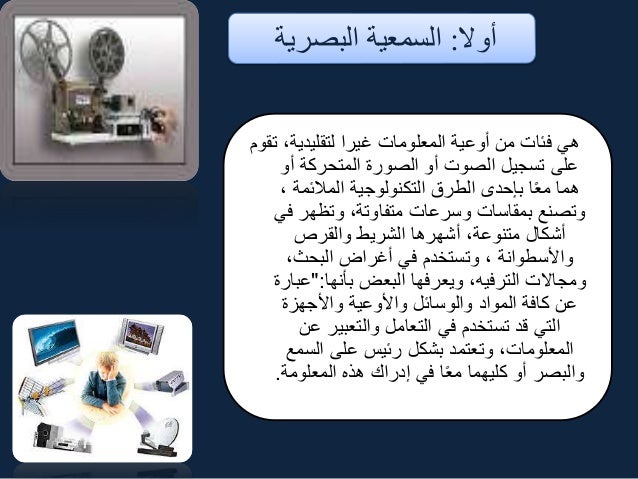 أولا: السمعية البصرية

هي فئات من أوعية المعلومات غيرا لتقليدية، تقوم على تسجيل الصوت أو الصورة المتحركة أو هما معًا بإحدى الطرق التكنولوجية الملائمة ، وتصنع بمقاسات وسرعات متفاوتة، وتظهر في أشكال متنوعة، أشهرها الشريط والقرص والأسطوانة ، وتستخدم في أغراض البحث، ومجالات الترفيه، ويعرفها البعض بأنها:"عبارة عن كافة المواد والوسائل والأوعية والأجهزة التي قد تستخدم في التعامل والتعبير عن المعلومات، وتعتمد بشكل رئيس على السمع والبصر أو كليهما معًا في إدراك هذه المعلومة.